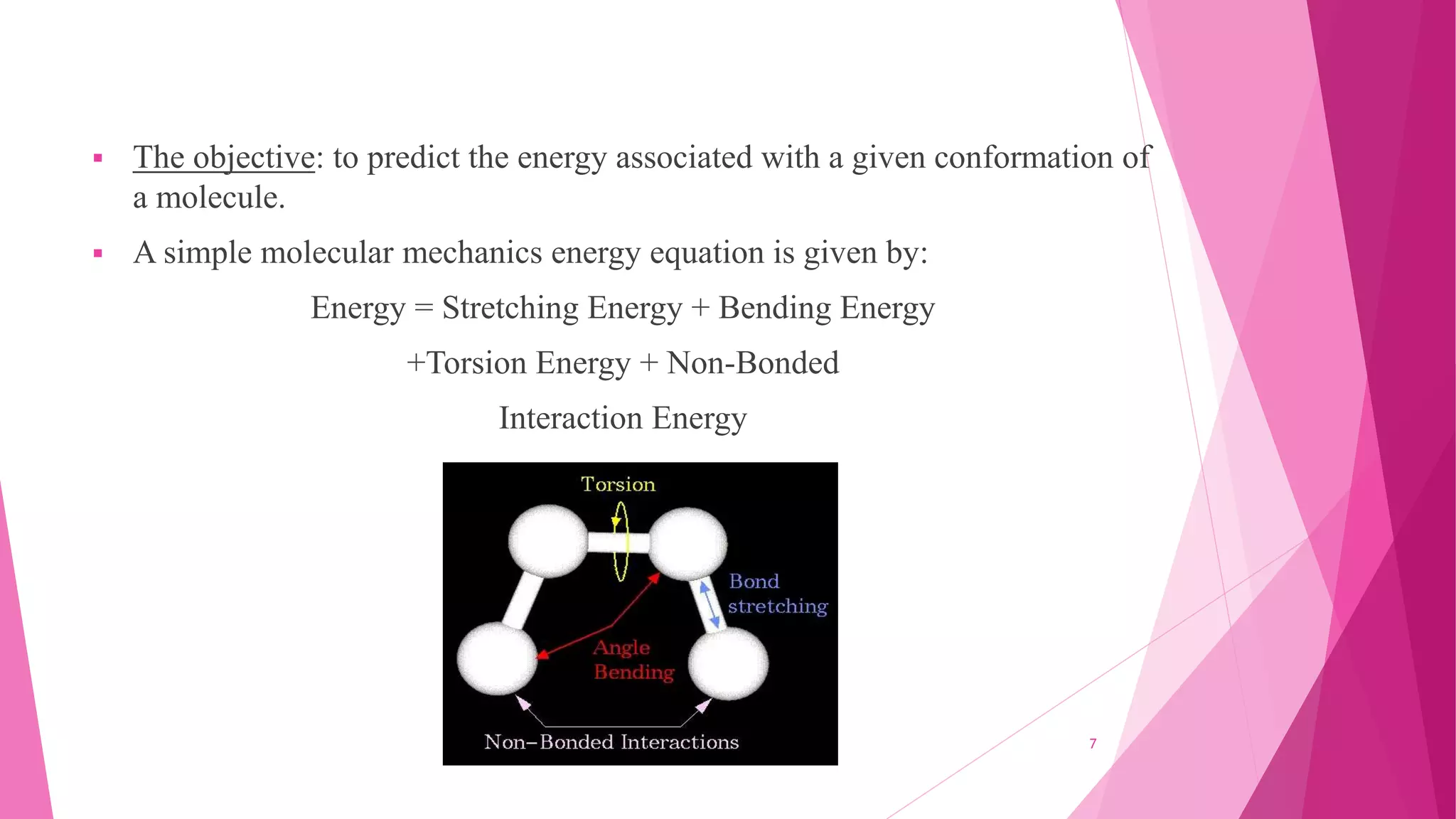 ▪ The objective: to predict the energy associated with a given conformation of a molecule.

▪ A simple molecular mechanics energy equation is given by:

Energy = Stretching Energy + Bending Energy

+Torsion Energy + Non-Bonded

Interaction Energy

Torsion

Bond stretching

Angle Bending

Non–Bonded Interactions

7